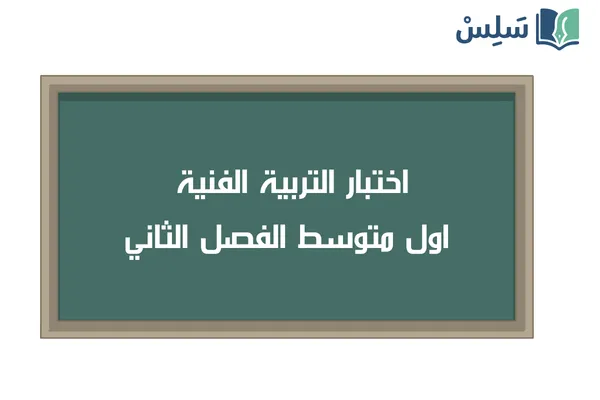 سَلِسْ

اختبار التربية الفنية
اول متوسط الفصل الثاني